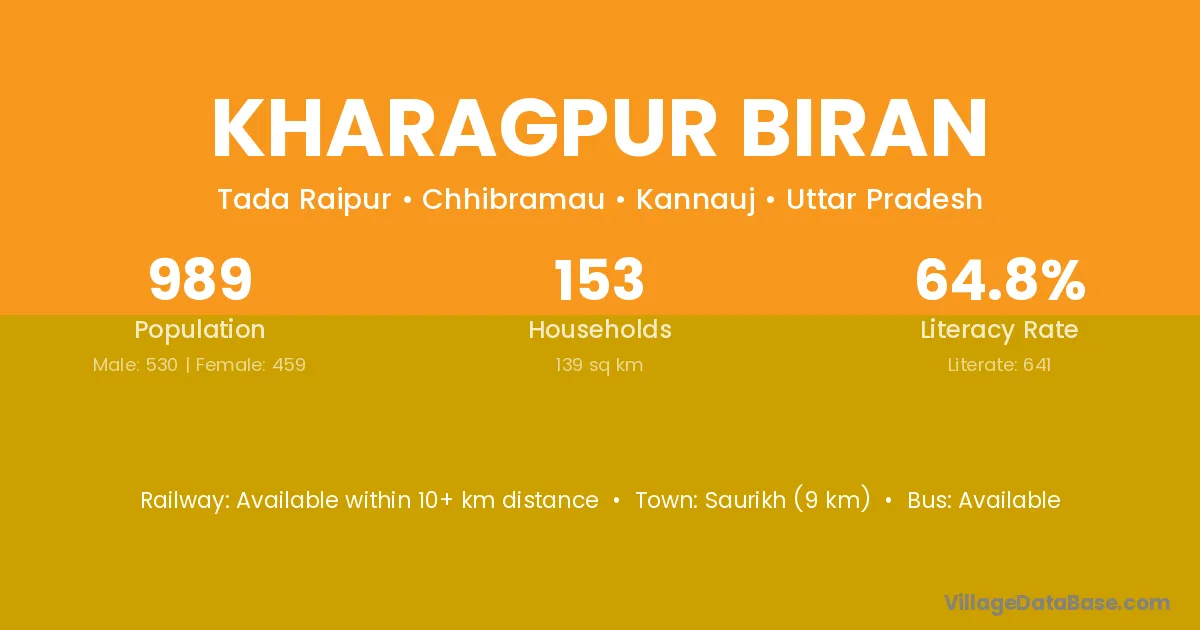 KHARAGPUR BIRAN

Tada Raipur • Chhibramau • Kannauj • Uttar Pradesh

989
Population
Male: 530 | Female: 459

153
Households
139 sq km

64.8%
Literacy Rate
Literate: 641

Railway: Available within 10+ km distance • Town: Saurikh (9 km) • Bus: Available

VillageDataBase.com